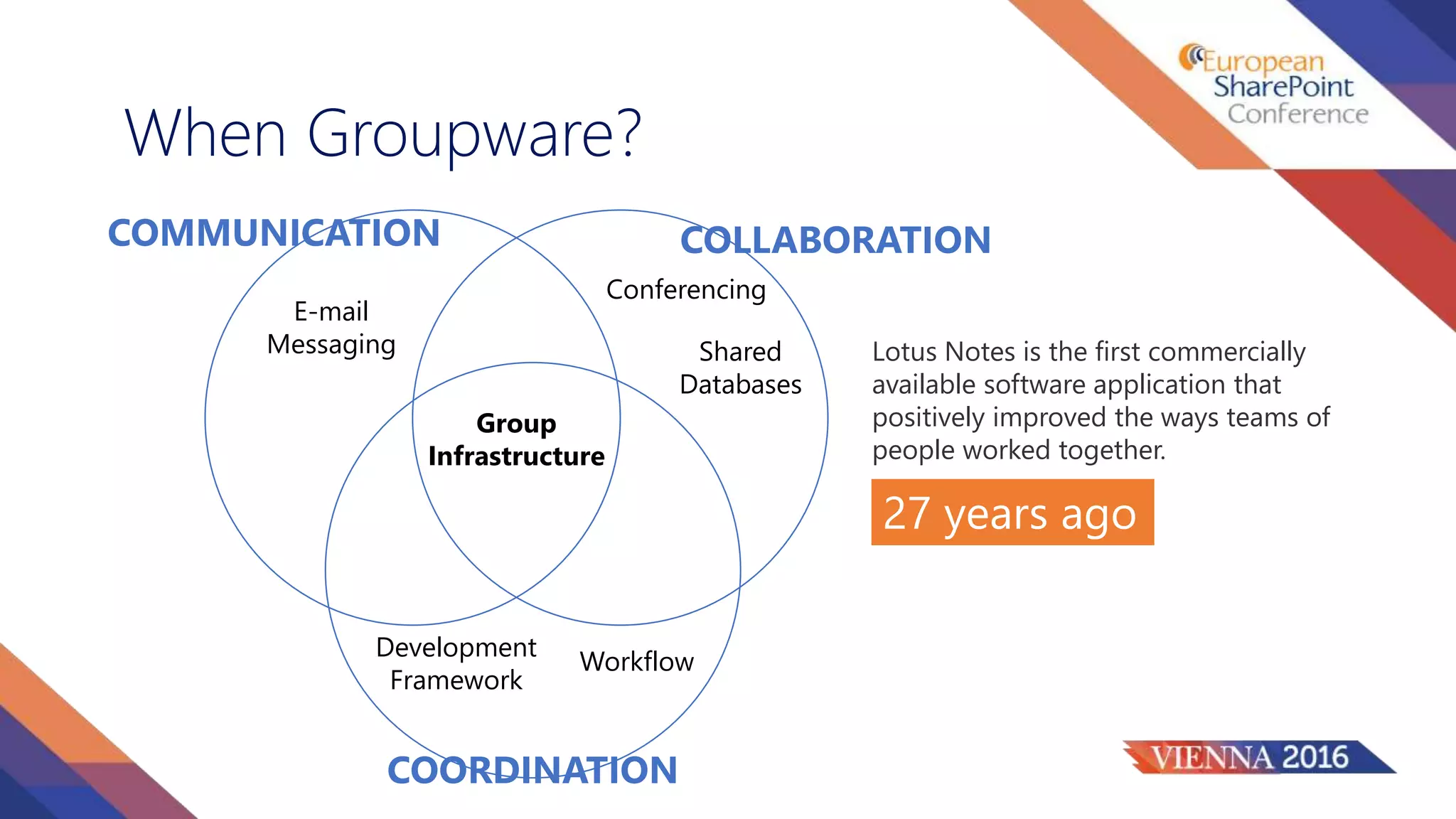 European SharePoint Conference

When Groupware?

COMMUNICATION

COLLABORATION

E-mail Messaging

Conferencing

Shared Databases

Group Infrastructure

Development Framework

Workflow

COORDINATION

Lotus Notes is the first commercially available software application that positively improved the ways teams of people worked together.

27 years ago

VIENNA 2016